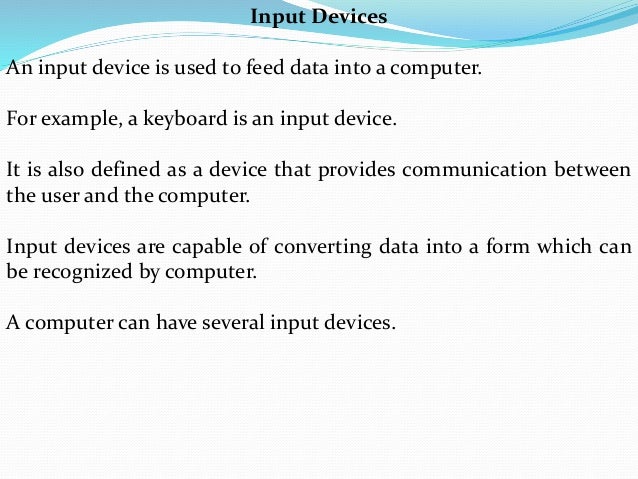 Input Devices

An input device is used to feed data into a computer.

For example, a keyboard is an input device.

It is also defined as a device that provides communication between the user and the computer.

Input devices are capable of converting data into a form which can be recognized by computer.

A computer can have several input devices.